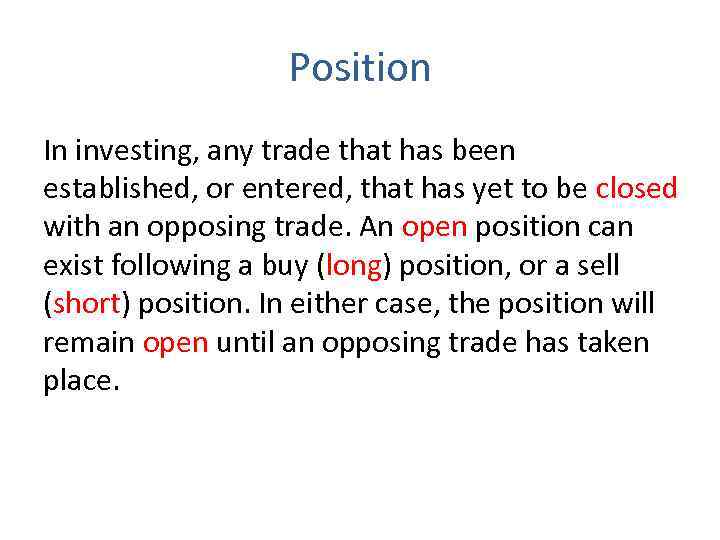 Position

In investing, any trade that has been established, or entered, that has yet to be closed with an opposing trade. An open position can exist following a buy (long) position, or a sell (short) position. In either case, the position will remain open until an opposing trade has taken place.